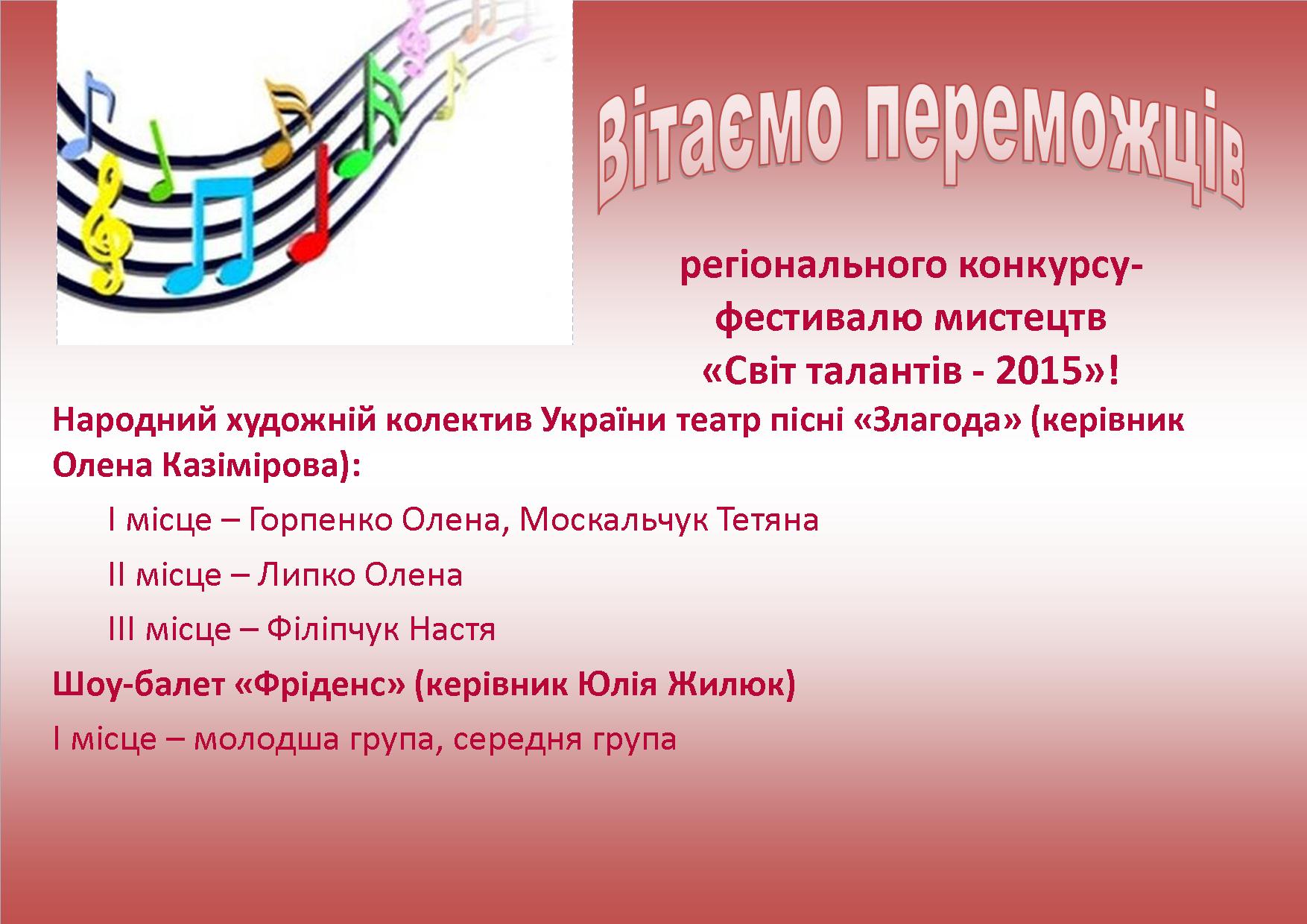 Вітаємо переможців

регіонального конкурсу-фестивалю мистецтв «Світ талантів - 2015»!

Народний художній колектив України театр пісні «Злагода» (керівник Олена Казімірова):

I місце – Горпенко Олена, Москальчук Тетяна

II місце – Липко Олена

III місце – Філіпчук Настя

Шоу-балет «Фріденс» (керівник Юлія Жилюк)

I місце – молодша група, середня група